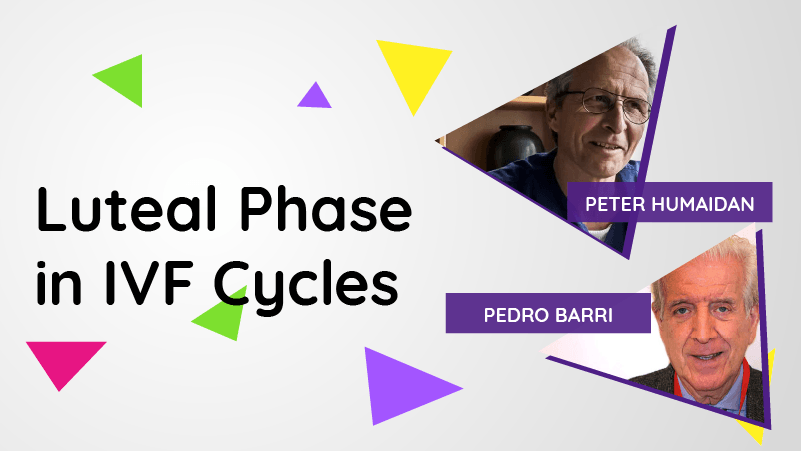 Luteal Phase in IVF Cycles

PETER HUMAIDAN

PEDRO BARRI